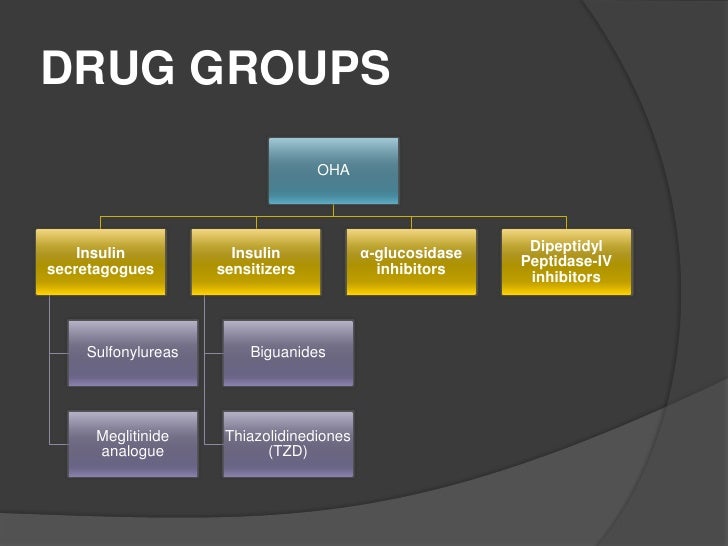 DRUG GROUPS

OHA

Insulin secretagogues

Insulin sensitizers

α-glucosidase inhibitors

Dipeptidyl Peptidase-IV inhibitors

Sulfonylureas

Meglitinide analogue

Biguanides

Thiazolidinediones (TZD)